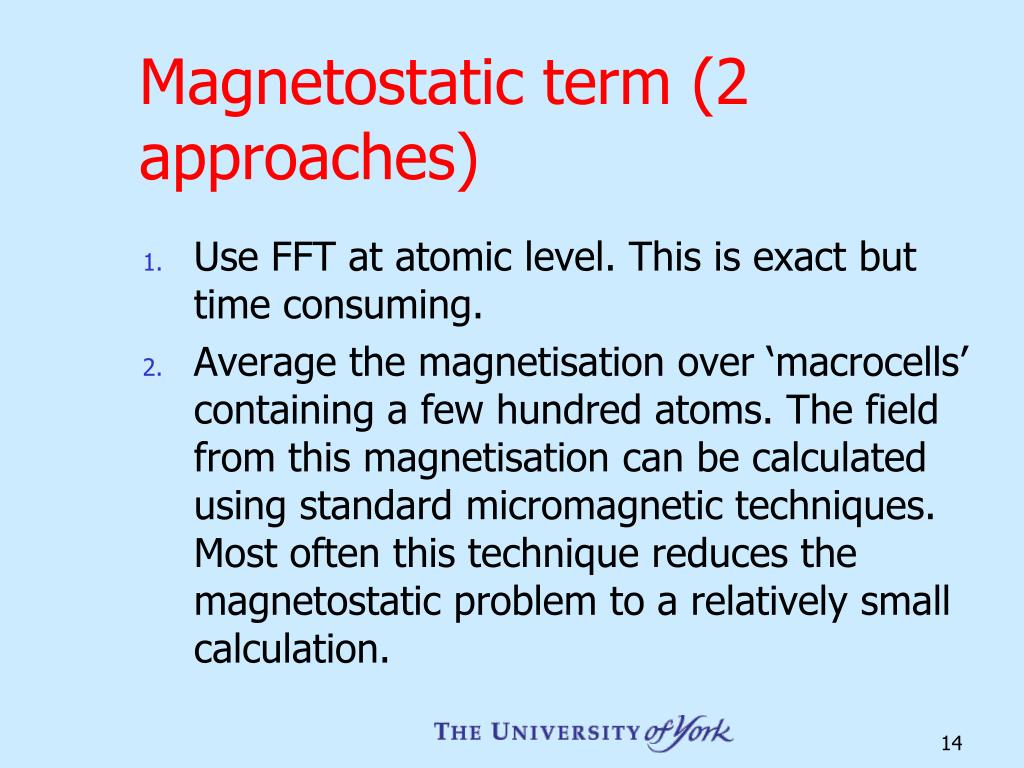 Magnetostatic term (2 approaches)

1. Use FFT at atomic level. This is exact but time consuming.

2. Average the magnetisation over ‘macrocells’ containing a few hundred atoms. The field from this magnetisation can be calculated using standard micromagnetic techniques. Most often this technique reduces the magnetostatic problem to a relatively small calculation.

THE UNIVERSITY of York

14